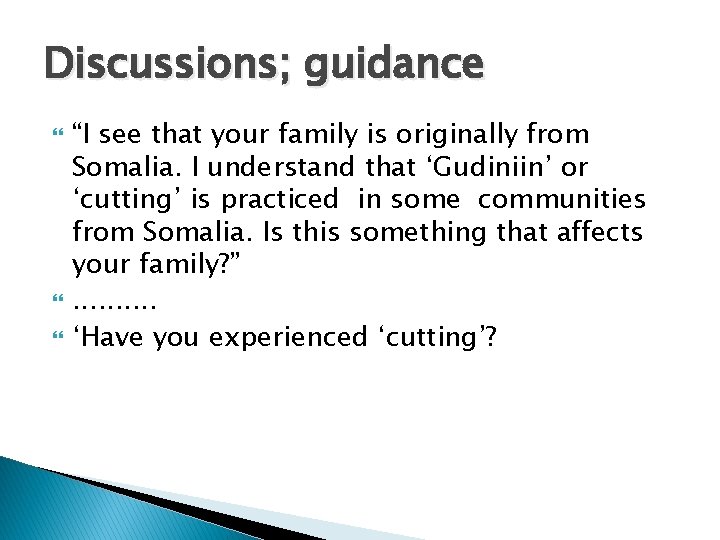 Discussions; guidance

“I see that your family is originally from Somalia. I understand that ‘Gudiniin’ or ‘cutting’ is practiced in some communities from Somalia. Is this something that affects your family?”

……….

‘Have you experienced ‘cutting’?